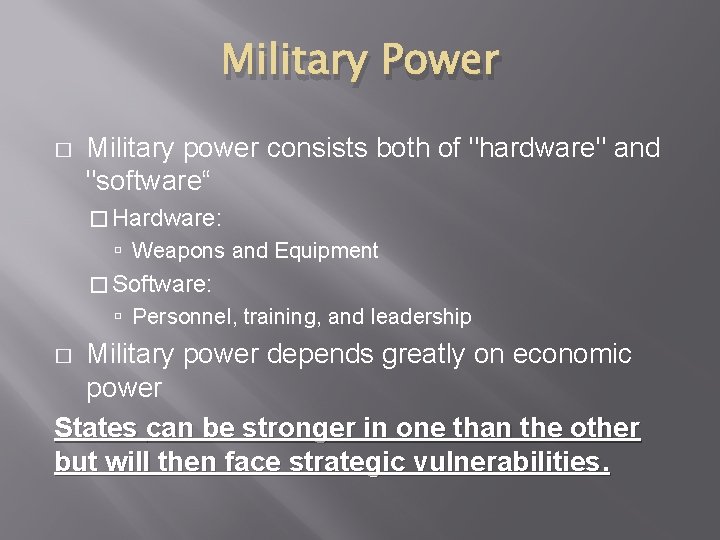 Military Power

□ Military power consists both of "hardware" and "software“

□ Hardware:

▫ Weapons and Equipment

□ Software:

▫ Personnel, training, and leadership

□ Military power depends greatly on economic power

States can be stronger in one than the other but will then face strategic vulnerabilities.